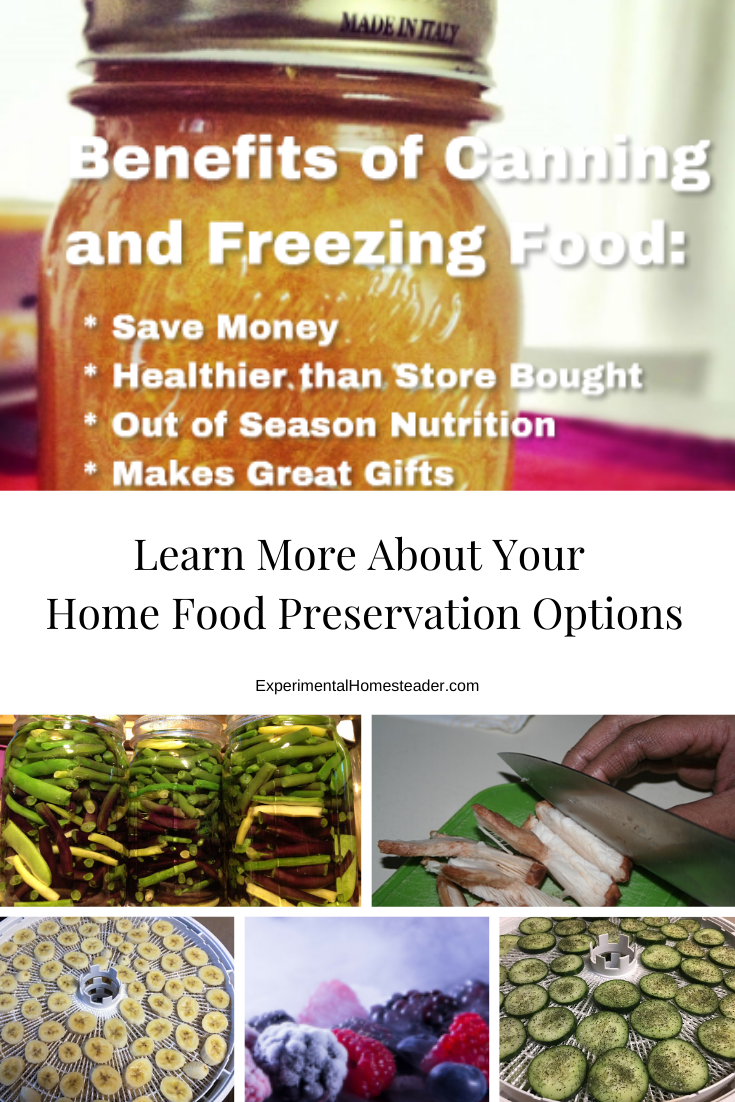 MADE IN ITALY

Benefits of Canning and Freezing Food:

* Save Money
* Healthier than Store Bought
* Out of Season Nutrition
* Makes Great Gifts

Learn More About Your Home Food Preservation Options

ExperimentalHomesteader.com